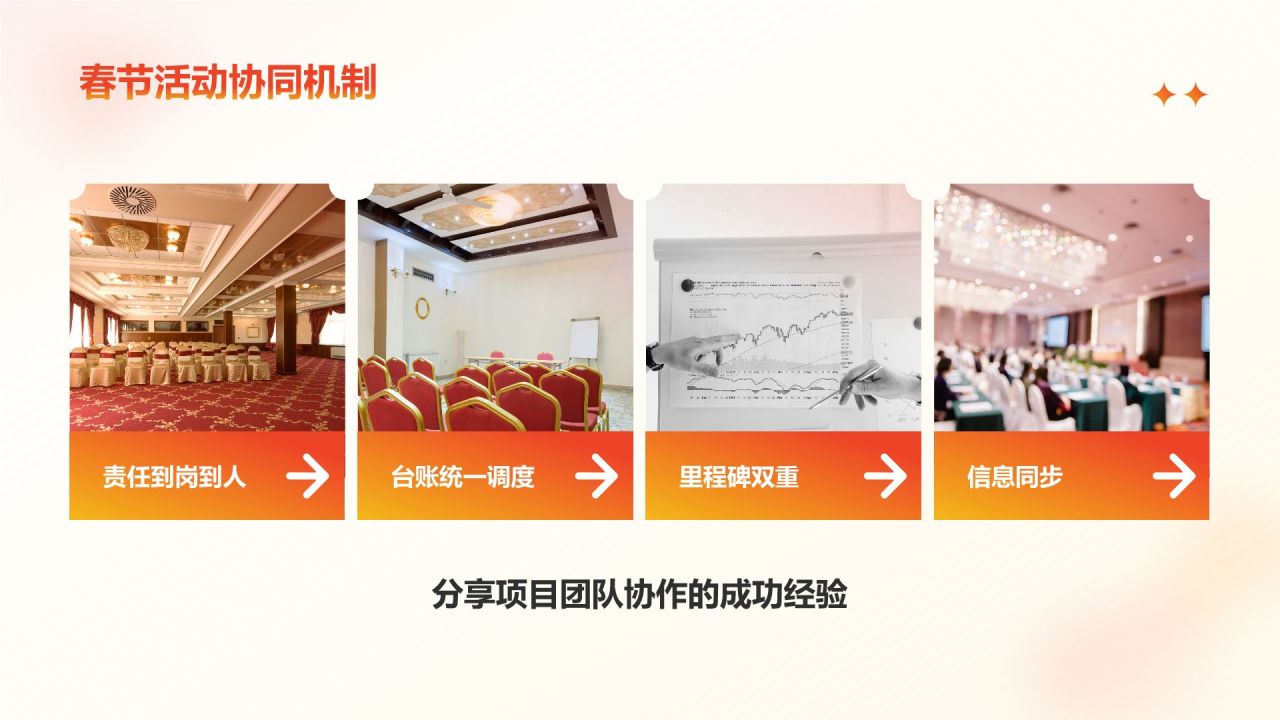 春节活动协同机制

责任到岗到人

台账统一调度

里程碑双重

信息同步

分享项目团队协作的成功经验